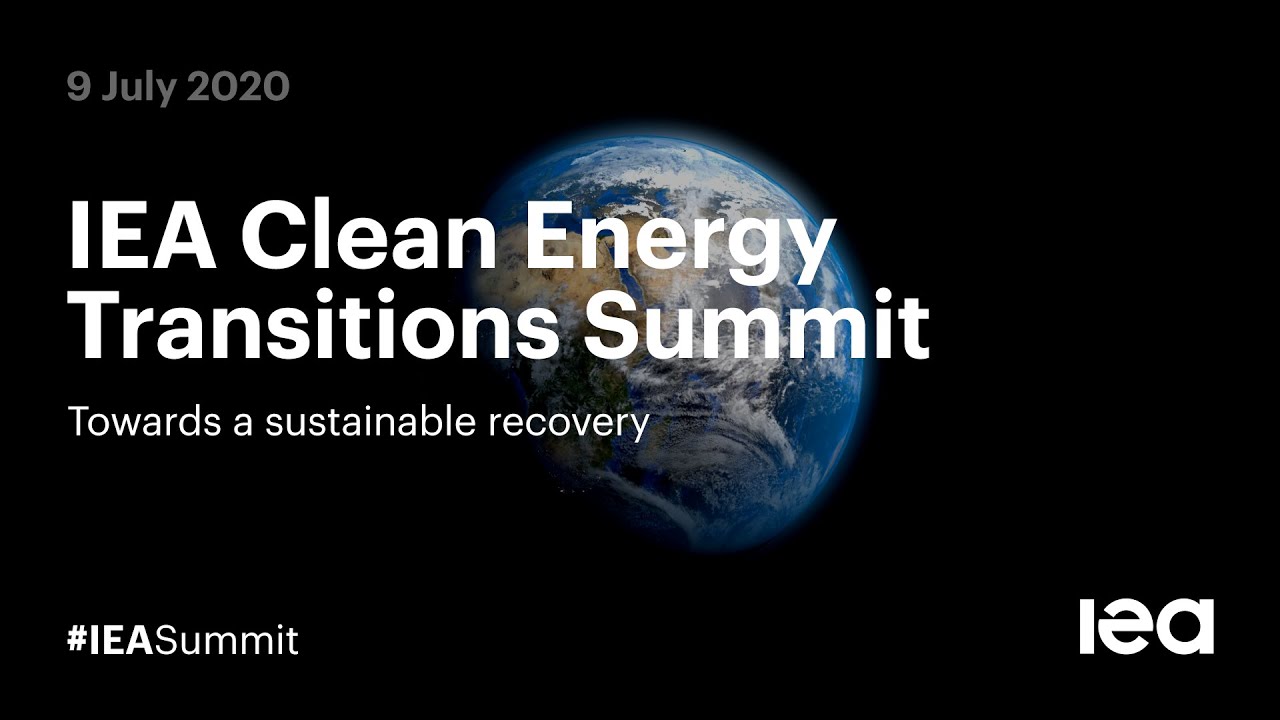 9 July 2020

IEA Clean Energy Transitions Summit

Towards a sustainable recovery

#IEASummit

iea